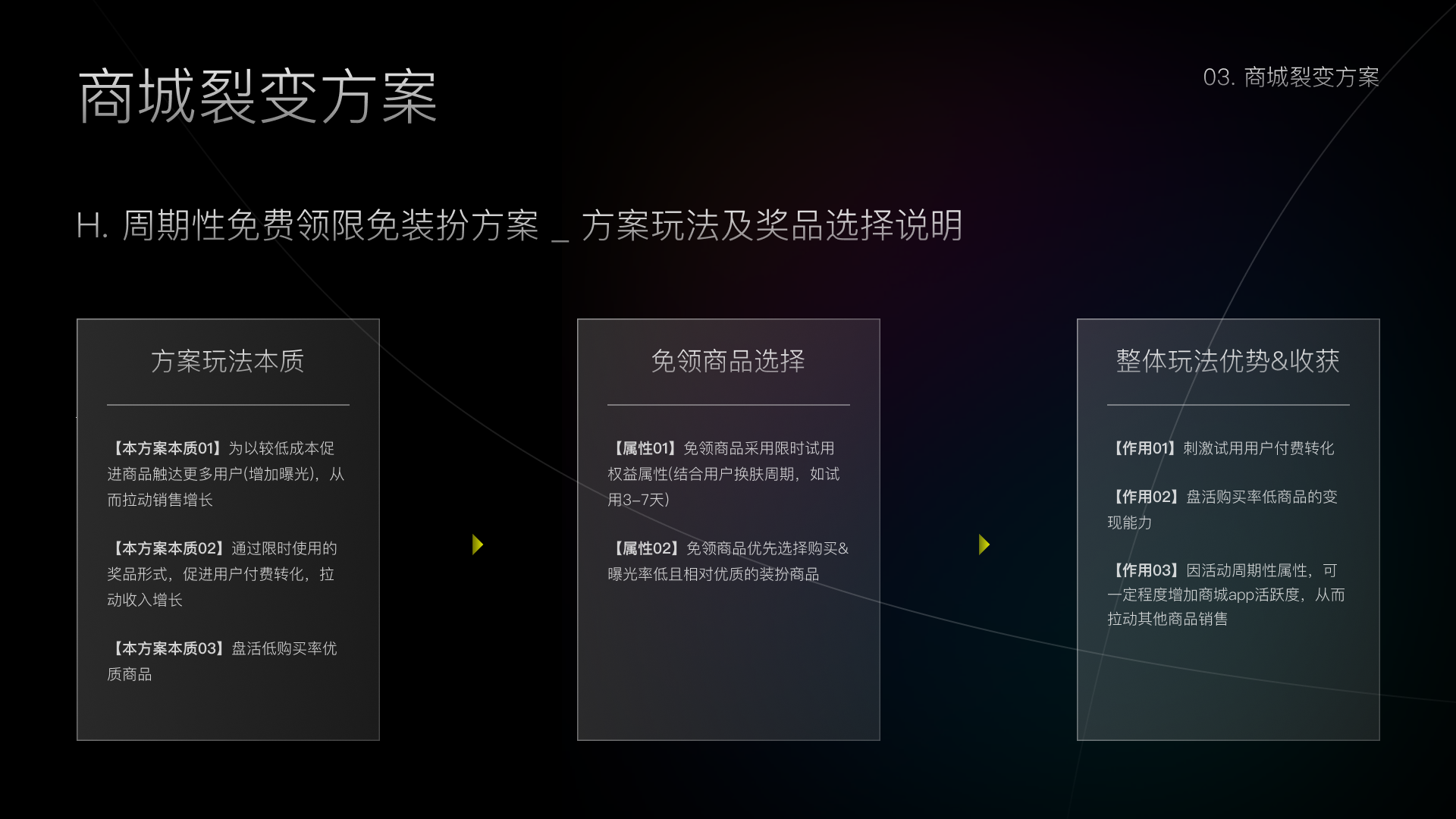 商城裂变方案

03. 商城裂变方案

H. 周期性免费领限免装扮方案 _ 方案玩法及奖品选择说明

方案玩法本质

【本方案本质01】为以较低成本促进商品触达更多用户(增加曝光)，从而拉动销售增长

【本方案本质02】通过限时使用的奖品形式，促进用户付费转化，拉动收入增长

【本方案本质03】盘活低购买率优质商品

免领商品选择

【属性01】免领商品采用限时试用权益属性(结合用户换肤周期，如试用3-7天)

【属性02】免领商品优先选择购买&曝光率低且相对优质的装扮商品

整体玩法优势&收获

【作用01】刺激试用用户付费转化

【作用02】盘活购买率低商品的变现能力

【作用03】因活动周期性属性，可一定程度增加商城app活跃度，从而拉动其他商品销售